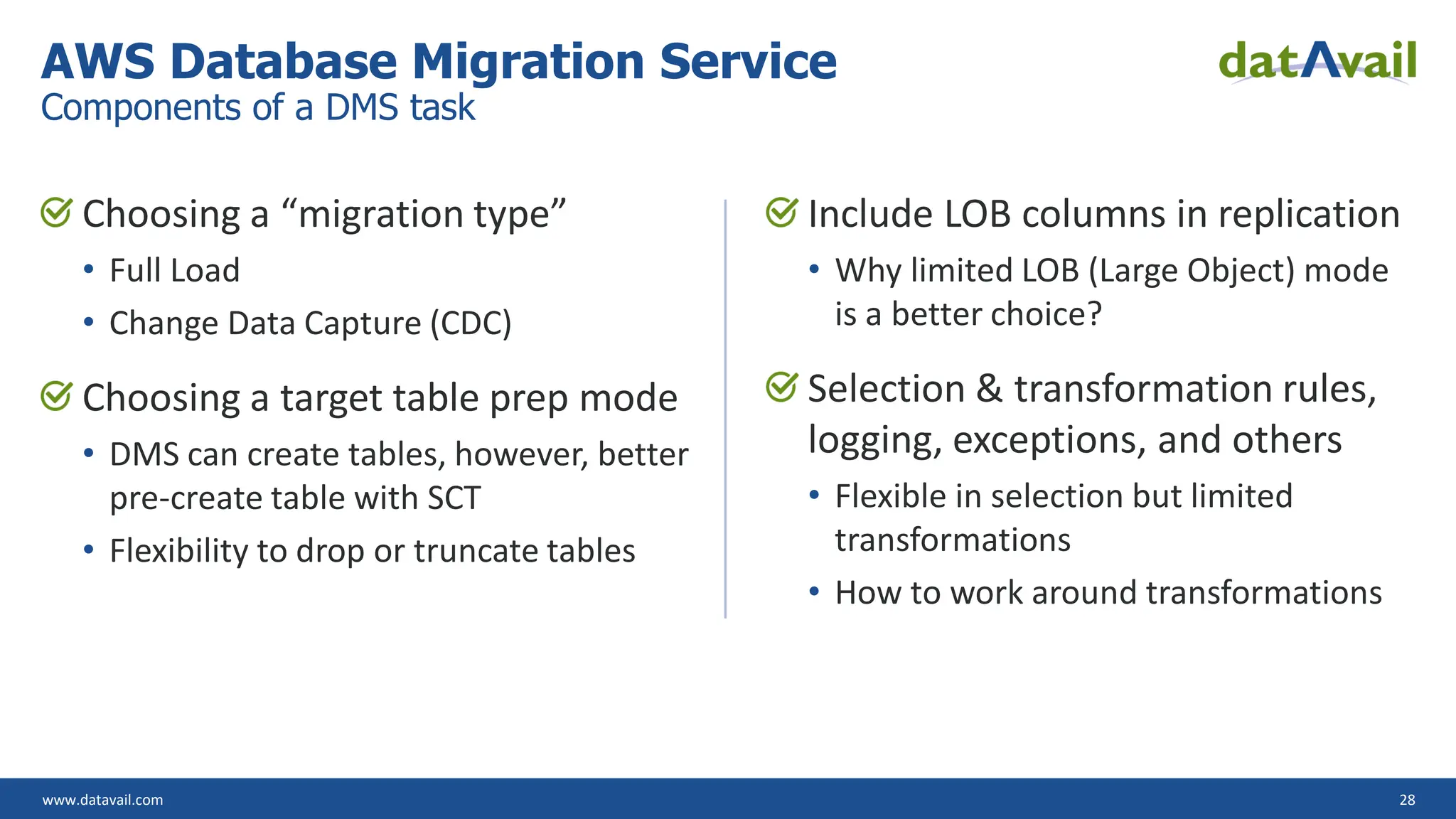 AWS Database Migration Service
Components of a DMS task

datAvail

Choosing a “migration type”
• Full Load
• Change Data Capture (CDC)

Choosing a target table prep mode
• DMS can create tables, however, better pre-create table with SCT
• Flexibility to drop or truncate tables

Include LOB columns in replication
• Why limited LOB (Large Object) mode is a better choice?

Selection & transformation rules, logging, exceptions, and others
• Flexible in selection but limited transformations
• How to work around transformations

www.datavail.com

28